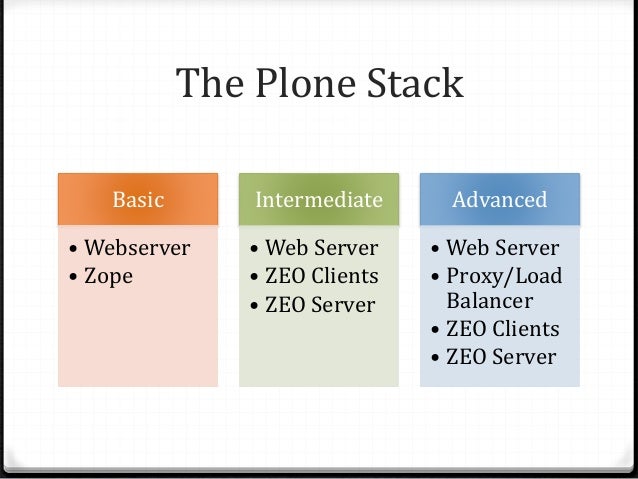 The Plone Stack

Basic
• Webserver
• Zope

Intermediate
• Web Server
• ZEO Clients
• ZEO Server

Advanced
• Web Server
• Proxy/Load Balancer
• ZEO Clients
• ZEO Server